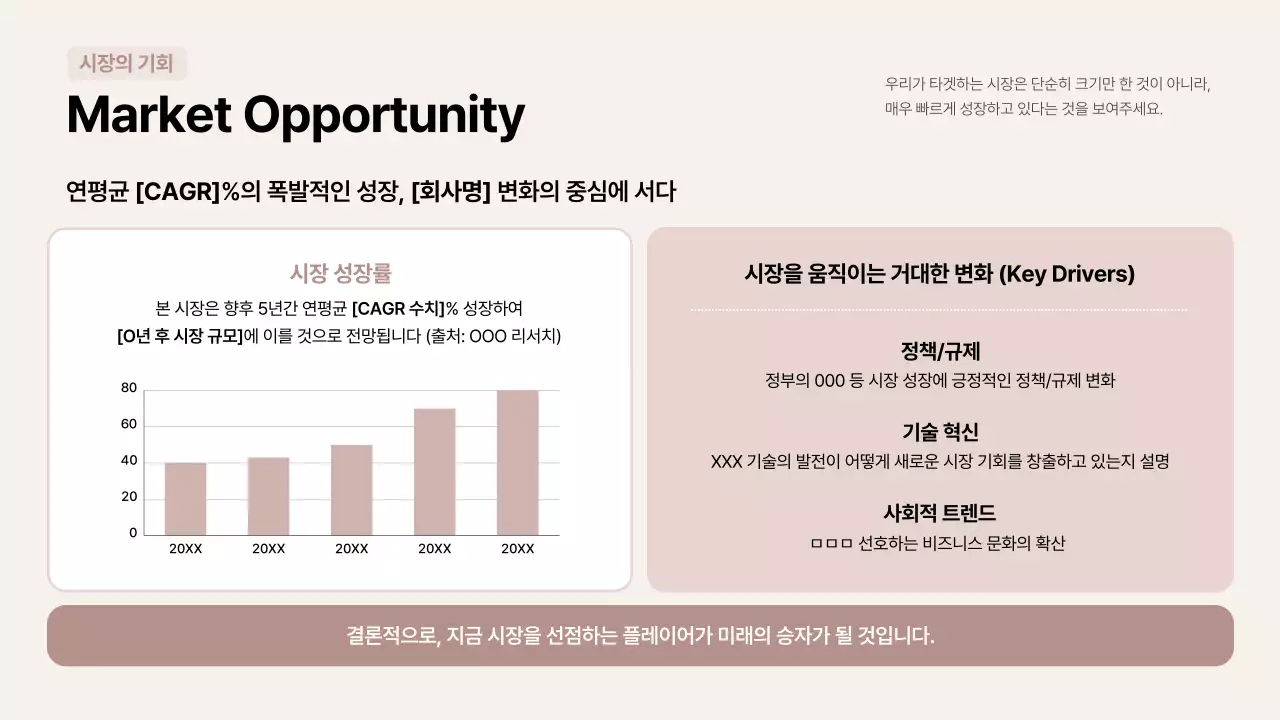 시장의 기회

Market Opportunity

우리가 타겟하는 시장은 단순히 크기만 한 것이 아니라, 매우 빠르게 성장하고 있다는 것을 보여주세요.

연평균 [CAGR]%의 폭발적인 성장, [회사명] 변화의 중심에 서다

시장 성장률

본 시장은 향후 5년간 연평균 [CAGR 수치]% 성장하여 [O년 후 시장 규모]에 이를 것으로 전망됩니다 (출처: OOO 리서치)

80
60
40
20
0
20XX 20XX 20XX 20XX 20XX

시장을 움직이는 거대한 변화 (Key Drivers)

정책/규제
정부의 000 등 시장 성장에 긍정적인 정책/규제 변화

기술 혁신
XXX 기술의 발전이 어떻게 새로운 시장 기회를 창출하고 있는지 설명

사회적 트렌드
ㅁㅁㅁ 선호하는 비즈니스 문화의 확산

결론적으로, 지금 시장을 선점하는 플레이어가 미래의 승자가 될 것입니다.